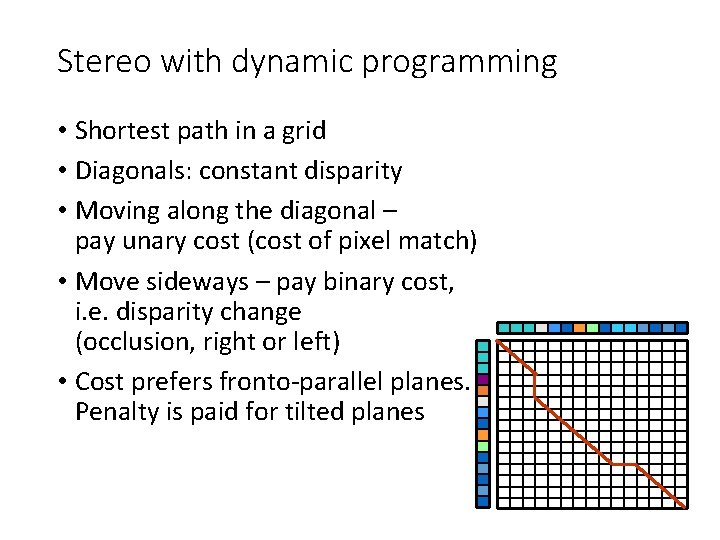 Stereo with dynamic programming

• Shortest path in a grid
• Diagonals: constant disparity
• Moving along the diagonal – pay unary cost (cost of pixel match)
• Move sideways – pay binary cost, i.e. disparity change (occlusion, right or left)
• Cost prefers fronto-parallel planes. Penalty is paid for tilted planes